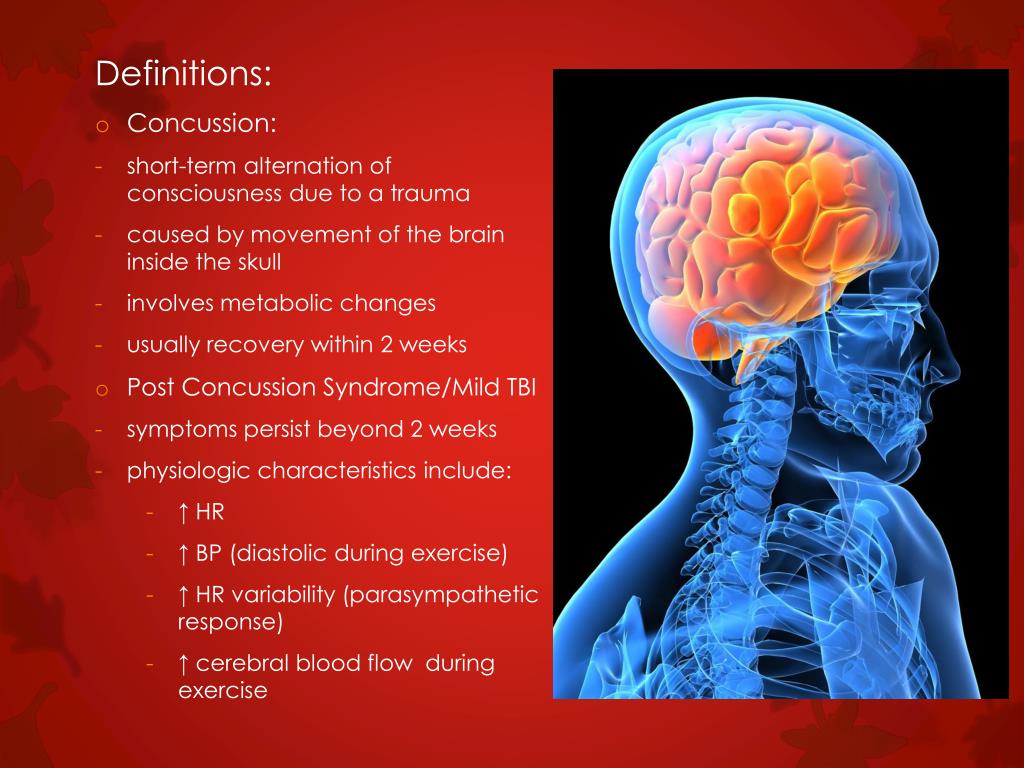 Definitions:

o Concussion:

- short-term alternation of consciousness due to a trauma
- caused by movement of the brain inside the skull
- involves metabolic changes
- usually recovery within 2 weeks

o Post Concussion Syndrome/Mild TBI

- symptoms persist beyond 2 weeks
- physiologic characteristics include:
  - ↑ HR
  - ↑ BP (diastolic during exercise)
  - ↑ HR variability (parasympathetic response)
  - ↑ cerebral blood flow during exercise